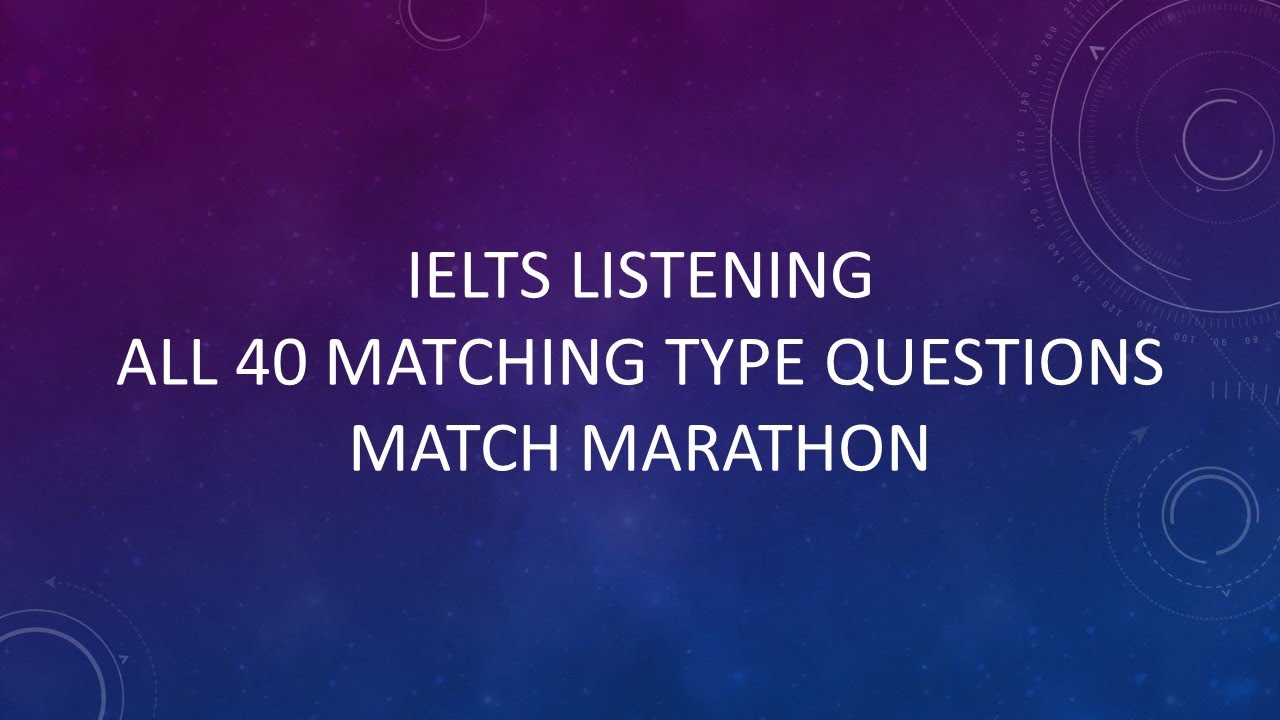 IELTS LISTENING
ALL 40 MATCHING TYPE QUESTIONS
MATCH MARATHON